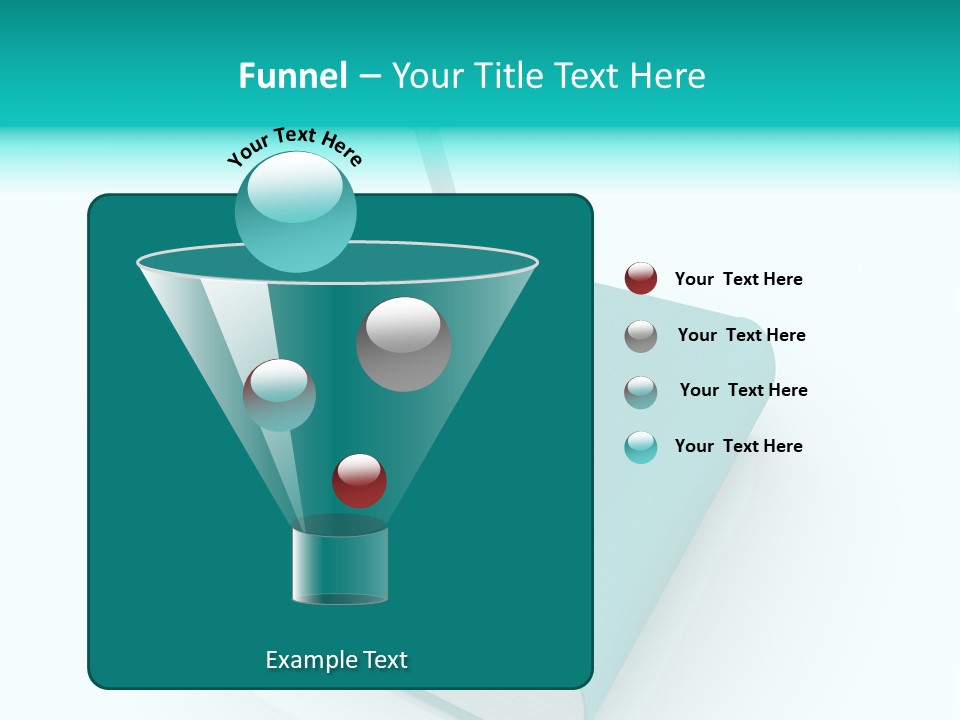 Funnel – Your Title Text Here

Your Text Here

Your Text Here

Your Text Here

Your Text Here

Your Text Here

Example Text